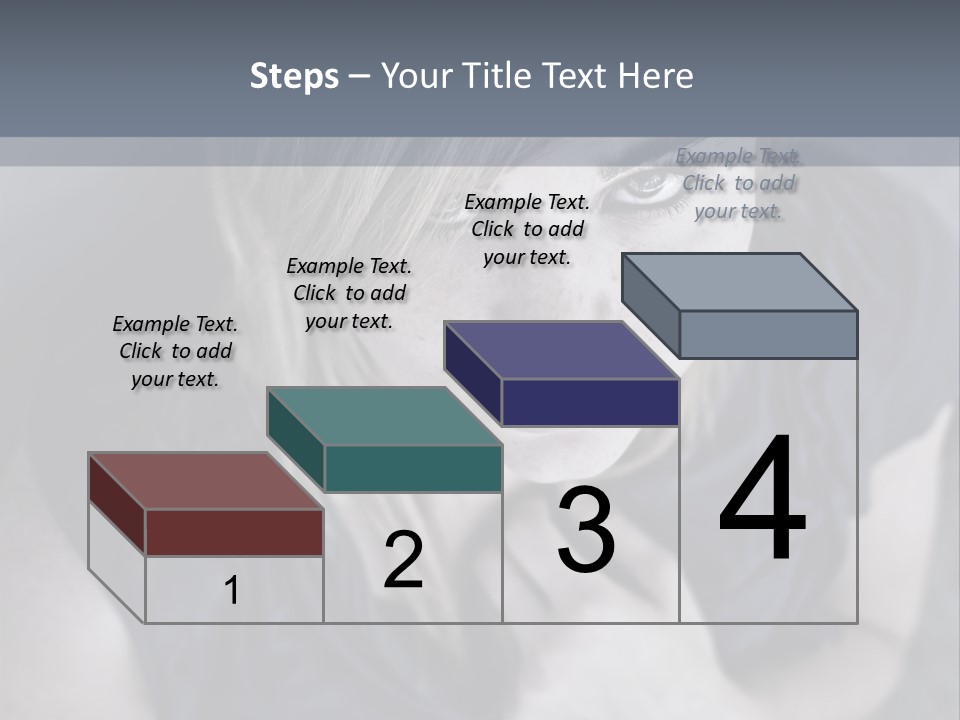 Steps – Your Title Text Here

Example Text. Click to add your text.

Example Text. Click to add your text.

Example Text. Click to add your text.

Example Text. Click to add your text.

1

2

3

4